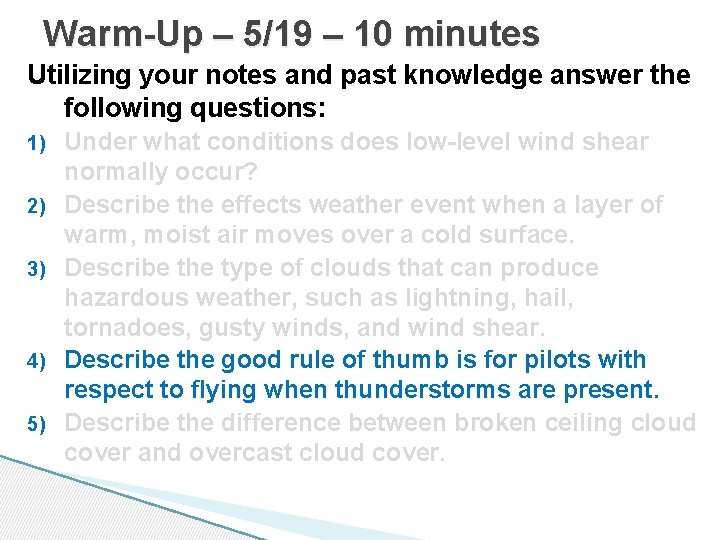 Warm-Up – 5/19 – 10 minutes

Utilizing your notes and past knowledge answer the following questions:

1) Under what conditions does low-level wind shear normally occur?

2) Describe the effects weather event when a layer of warm, moist air moves over a cold surface.

3) Describe the type of clouds that can produce hazardous weather, such as lightning, hail, tornadoes, gusty winds, and wind shear.

4) Describe the good rule of thumb is for pilots with respect to flying when thunderstorms are present.

5) Describe the difference between broken ceiling cloud cover and overcast cloud cover.